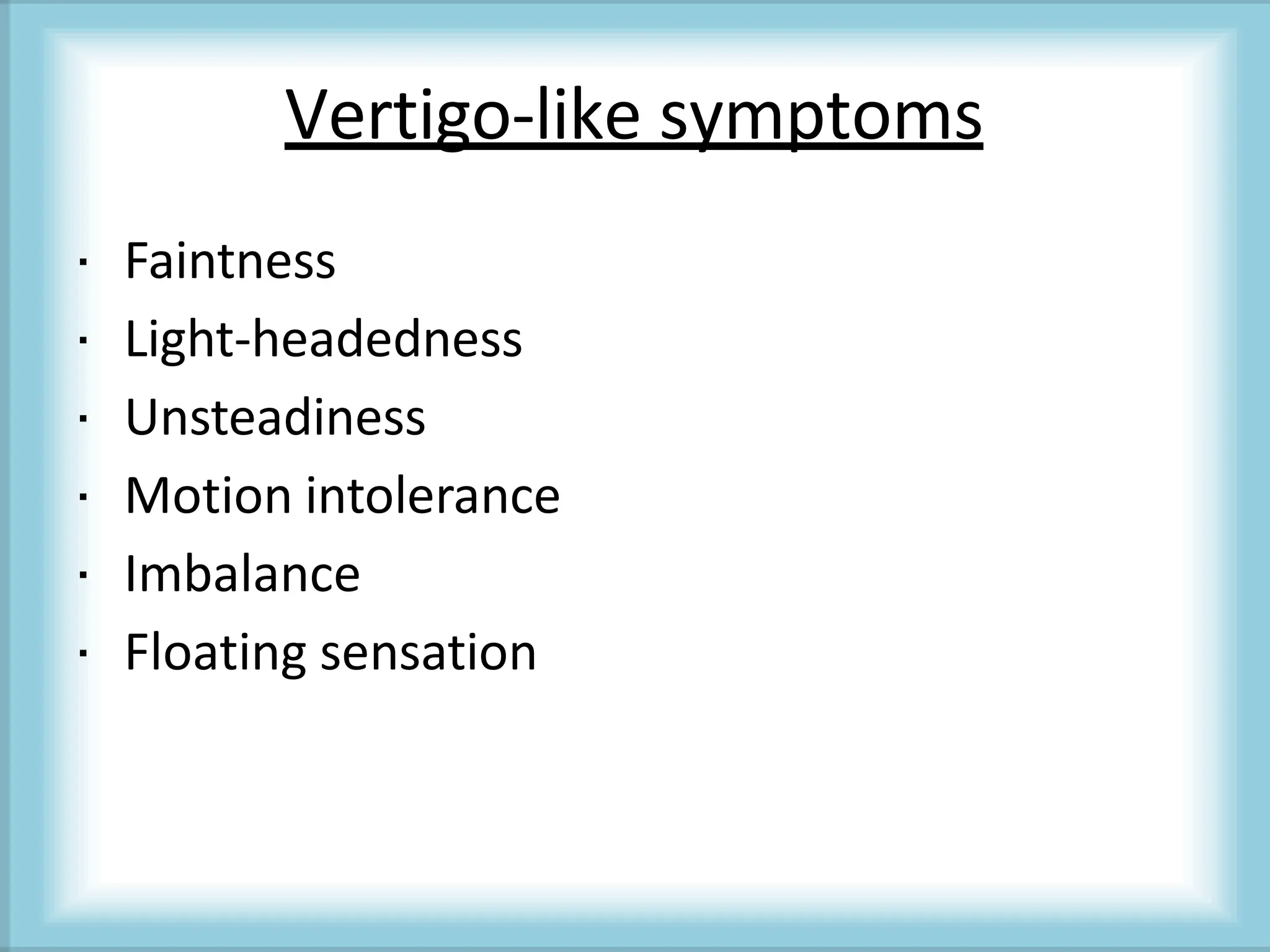 Vertigo-like symptoms

· Faintness
· Light-headedness
· Unsteadiness
· Motion intolerance
· Imbalance
· Floating sensation